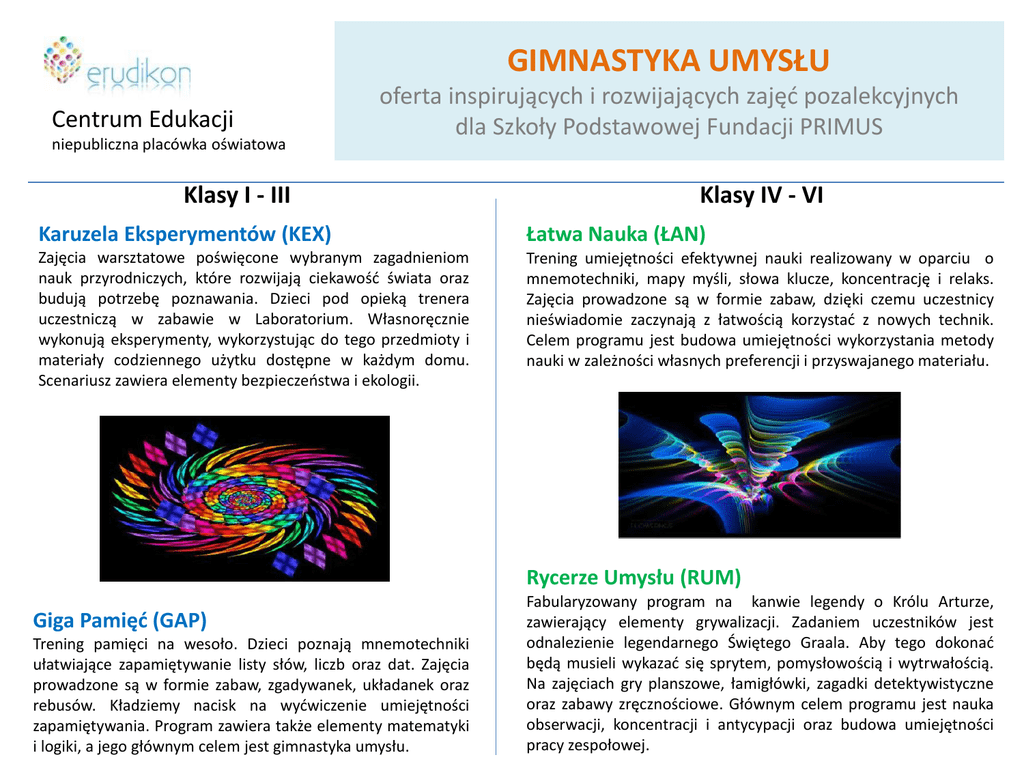 erudikon

Centrum Edukacji
niepubliczna placówka oświatowa

GIMNASTYKA UMYSŁU
oferta inspirujących i rozwijających zajęć pozalekcyjnych dla Szkoły Podstawowej Fundacji PRIMUS

Klasy I - III

Karuzela Eksperymentów (KEX)
Zajęcia warsztatowe poświęcone wybranym zagadnieniom nauk przyrodniczych, które rozwijają ciekawość świata oraz budują potrzebę poznawania. Dzieci pod opieką trenera uczestniczą w zabawie w Laboratorium. Własnoręcznie wykonują eksperymenty, wykorzystując do tego przedmioty i materiały codziennego użytku dostępne w każdym domu. Scenariusz zawiera elementy bezpieczeństwa i ekologii.

Giga Pamięć (GAP)
Trening pamięci na wesoło. Dzieci poznają mnemotechniki ułatwiające zapamiętywanie listy słów, liczb oraz dat. Zajęcia prowadzone są w formie zabaw, zgadywanek, układanek oraz rebusów. Kładziemy nacisk na wyćwiczenie umiejętności zapamiętywania. Program zawiera także elementy matematyki i logiki, a jego głównym celem jest gimnastyka umysłu.

Klasy IV - VI

Łatwa Nauka (ŁAN)
Trening umiejętności efektywnej nauki realizowany w oparciu o mnemotechniki, mapy myśli, słowa klucze, koncentrację i relaks. Zajęcia prowadzone są w formie zabaw, dzięki czemu uczestnicy nieświadomie zaczynają z łatwością korzystać z nowych technik. Celem programu jest budowa umiejętności wykorzystania metody nauki w zależności własnych preferencji i przyswajanego materiału.

Rycerze Umysłu (RUM)
Fabularyzowany program na kanwie legendy o Królu Arturze, zawierający elementy grywalizacji. Zadaniem uczestników jest odnalezienie legendarnego Świętego Graala. Aby tego dokonać będą musieli wykazać się sprytem, pomysłowością i wytrwałością. Na zajęciach gry planszowe, łamigłówki, zagadki detektywistyczne oraz zabawy zręcznościowe. Głównym celem programu jest nauka obserwacji, koncentracji i antycypacji oraz budowa umiejętności pracy zespołowej.